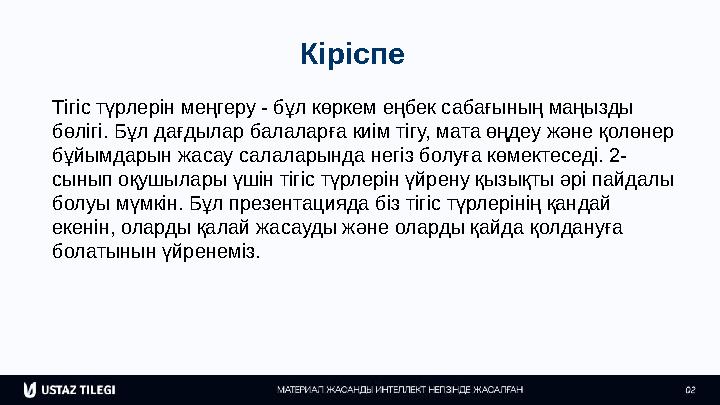 Кіріспе

Тігіс түрлерін меңгеру - бұл көркем еңбек сабағының маңызды бөлігі. Бұл дағдылар балаларға киім тігу, мата өңдеу және қолөнер бұйымдарын жасау салаларында негіз болуға көмектеседі. 2-сынып оқушылары үшін тігіс түрлерін үйрену қызықты әрі пайдалы болуы мүмкін. Бұл презентацияда біз тігіс түрлерінің қандай екенін, оларды қалай жасауды және оларды қайда қолдануға болатынын үйренеміз.

USTAZ TILEGI

МАТЕРИАЛ ЖАСАНДЫ ИНТЕЛЛЕКТ НЕГІЗІНДЕ ЖАСАЛҒАН

02